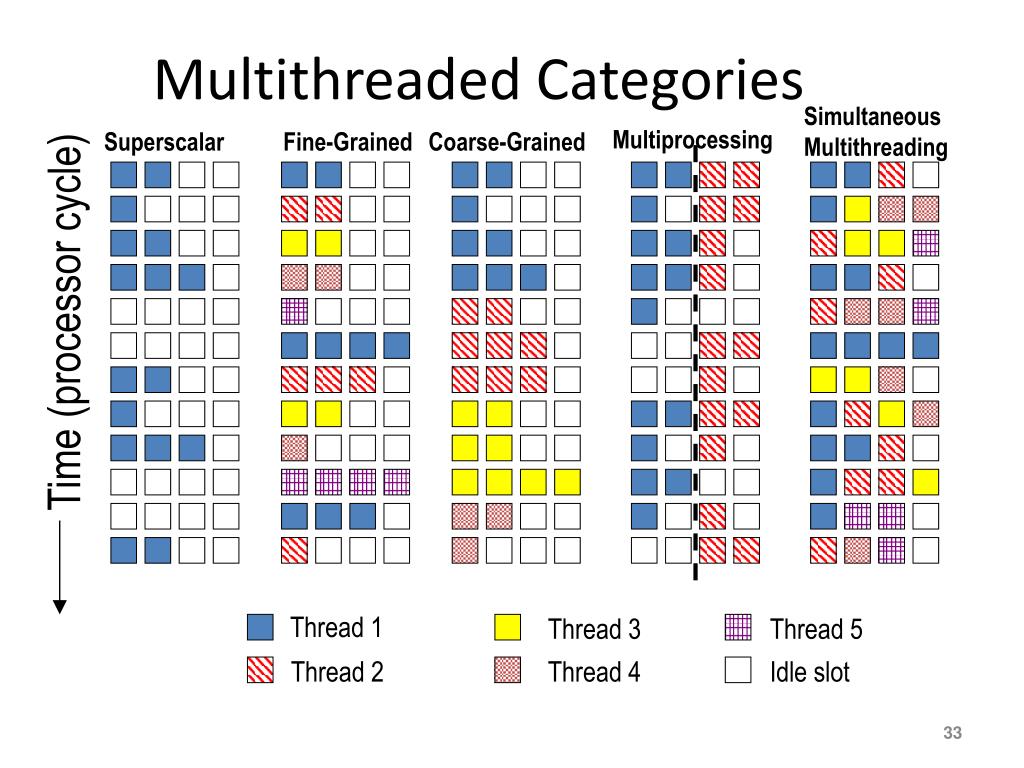 Multithreaded Categories

Time (processor cycle)

Superscalar

Fine-Grained

Coarse-Grained

Multiprocessing

Simultaneous Multithreading

Thread 1

Thread 2

Thread 3

Thread 4

Thread 5

Idle slot

33